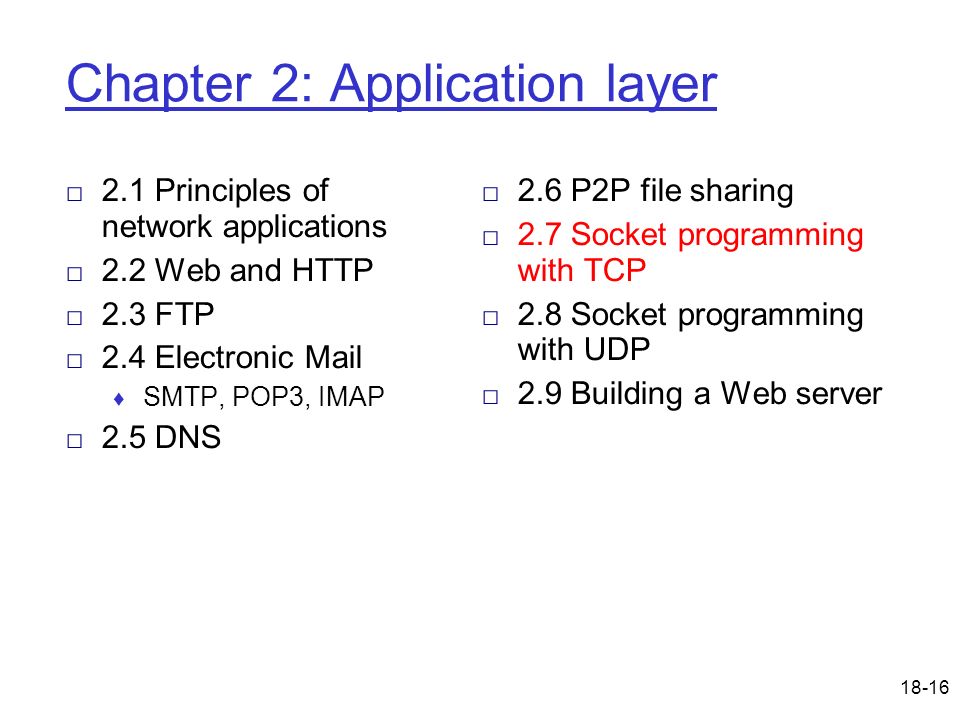 Chapter 2: Application layer

□ 2.1 Principles of network applications
□ 2.2 Web and HTTP
□ 2.3 FTP
□ 2.4 Electronic Mail
♦ SMTP, POP3, IMAP
□ 2.5 DNS

□ 2.6 P2P file sharing
□ 2.7 Socket programming with TCP
□ 2.8 Socket programming with UDP
□ 2.9 Building a Web server

18-16